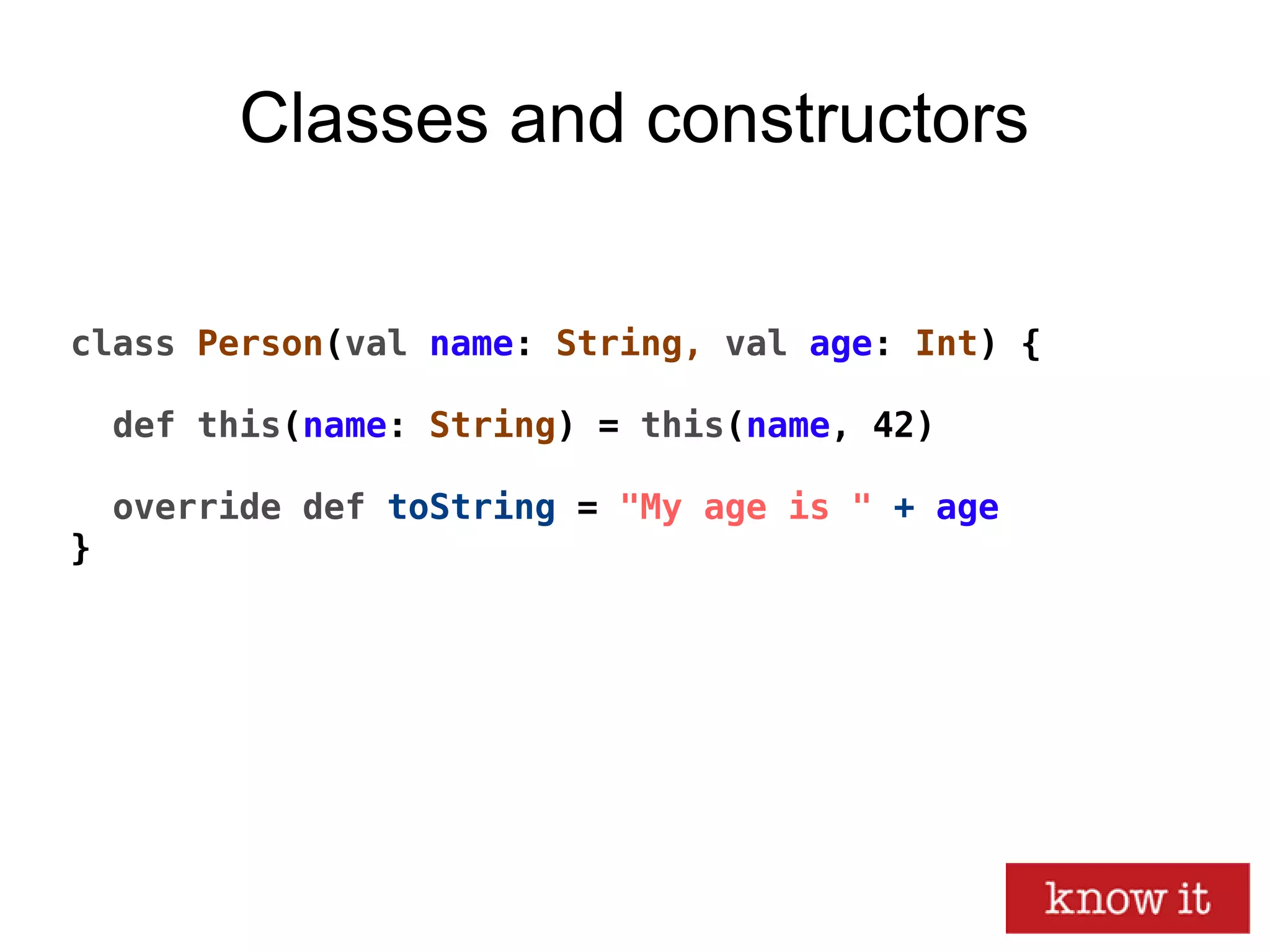 Classes and constructors

class Person(val name: String, val age: Int) {

  def this(name: String) = this(name, 42)

  override def toString = "My age is " + age
}

know it